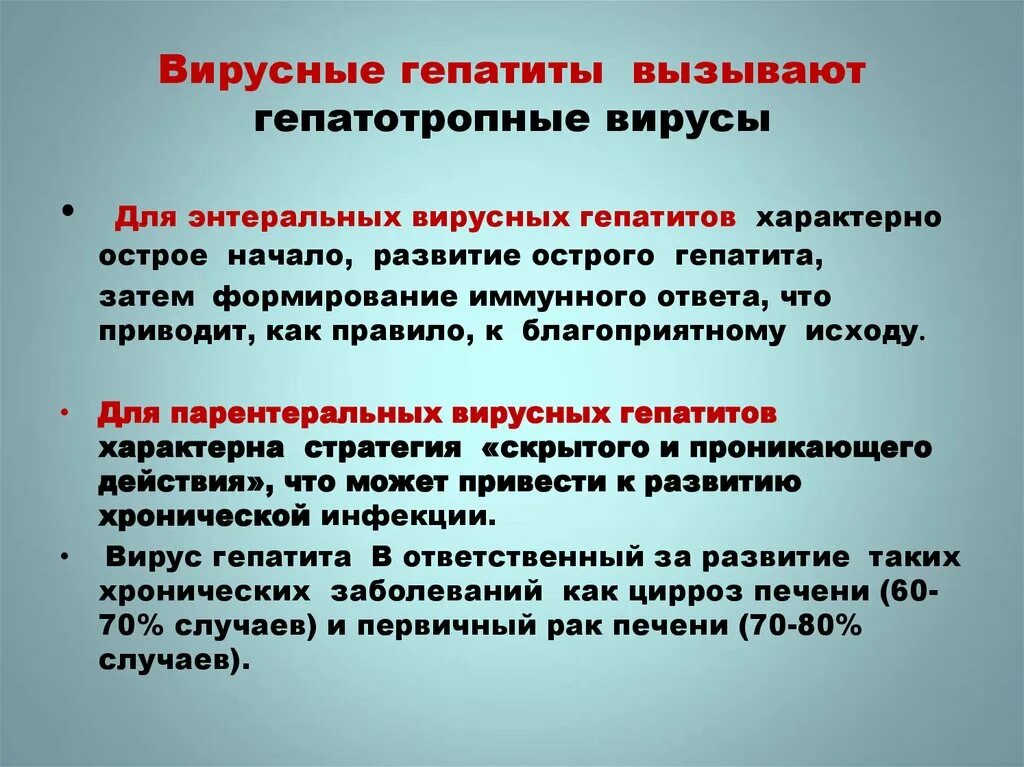 Вирусные гепатиты вызывают гепатотропные вирусы

• Для энтеральных вирусных гепатитов характерно острое начало, развитие острого гепатита, затем формирование иммунного ответа, что приводит, как правило, к благоприятному исходу.

• Для парентеральных вирусных гепатитов характерна стратегия «скрытого и проникающего действия», что может привести к развитию хронической инфекции.

• Вирус гепатита В ответственный за развитие таких хронических заболеваний как цирроз печени (60-70% случаев) и первичный рак печени (70-80% случаев).